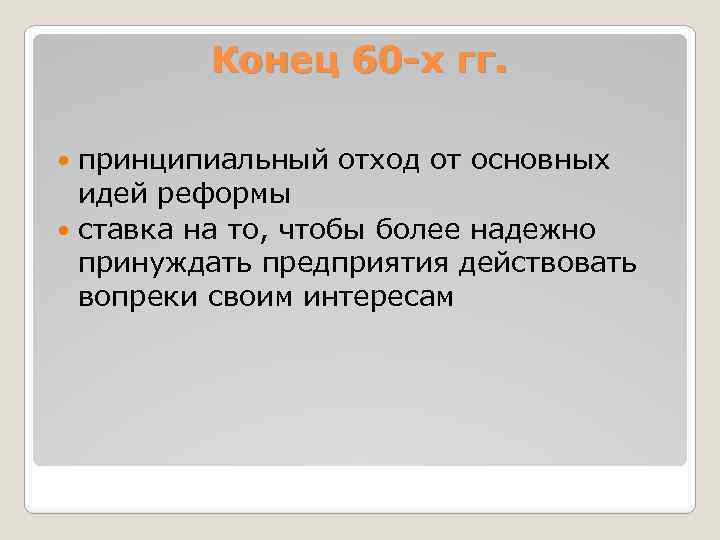 Конец 60-х гг.

принципиальный отход от основных идей реформы

ставка на то, чтобы более надежно принуждать предприятия действовать вопреки своим интересам